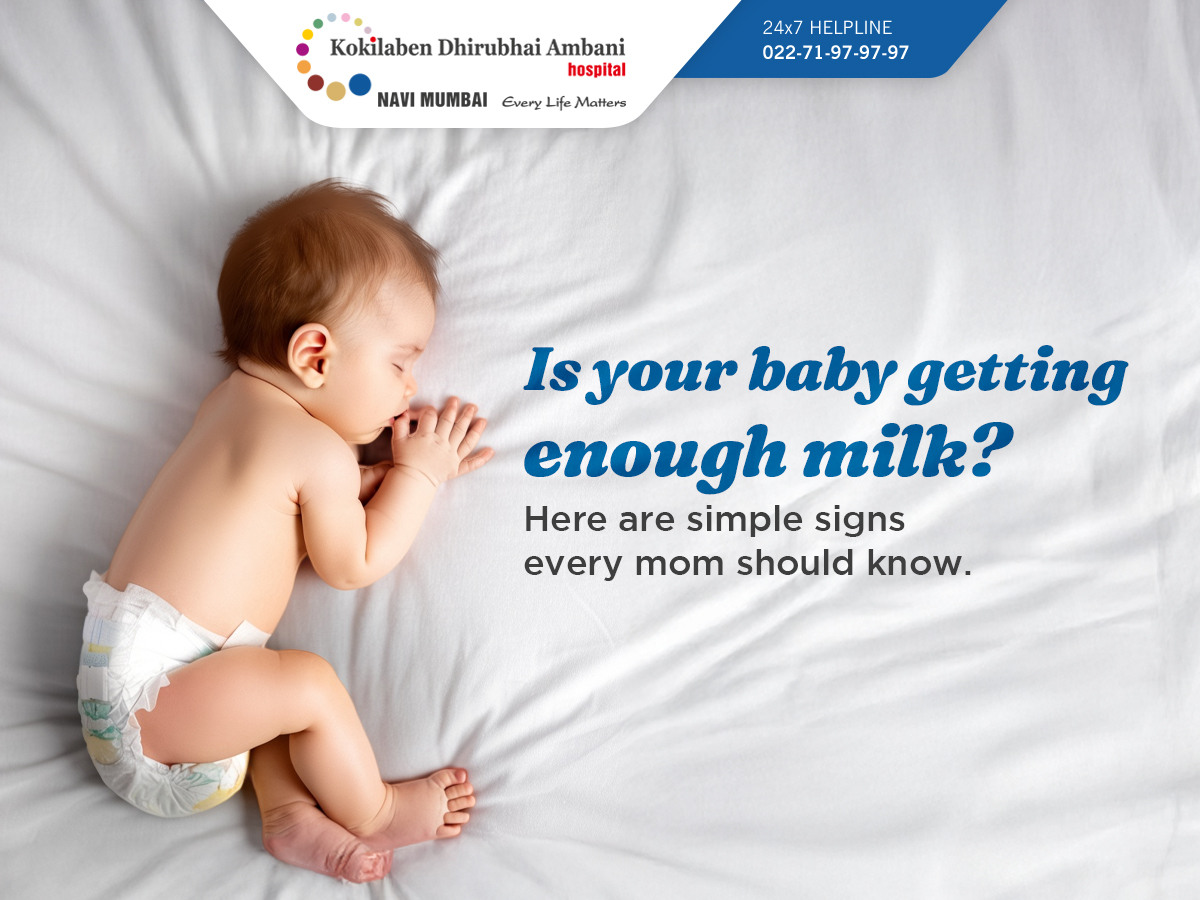 Kokilaben Dhirubhai Ambani hospital
NAVI MUMBAI Every Life Matters

24x7 HELPLINE
022-71-97-97-97

Is your baby getting enough milk?

Here are simple signs every mom should know.